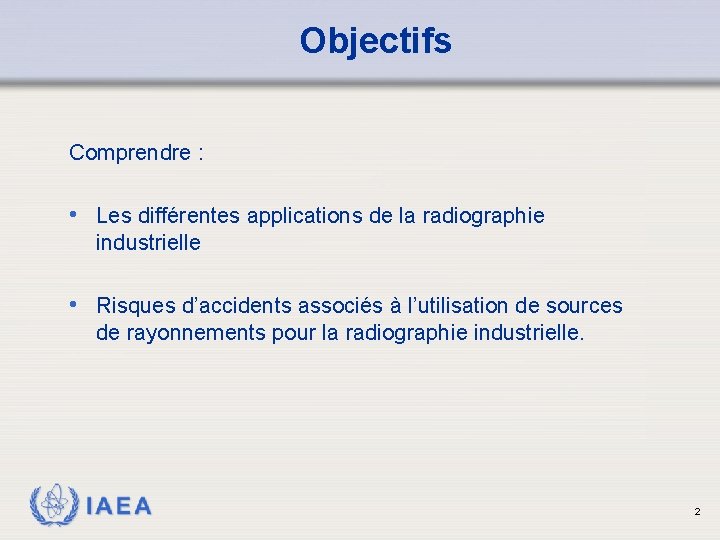 Objectifs

Comprendre :

• Les différentes applications de la radiographie industrielle

• Risques d'accidents associés à l'utilisation de sources de rayonnements pour la radiographie industrielle.

IAEA

2